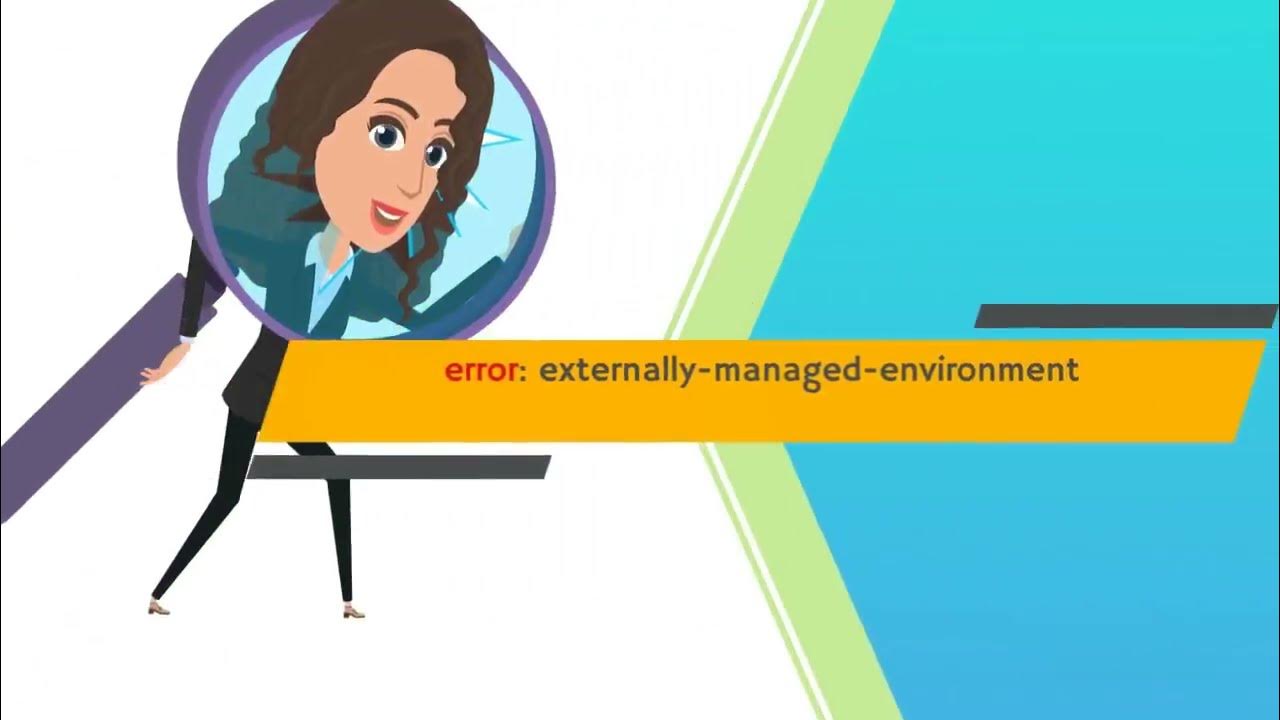 error: externally-managed-environment